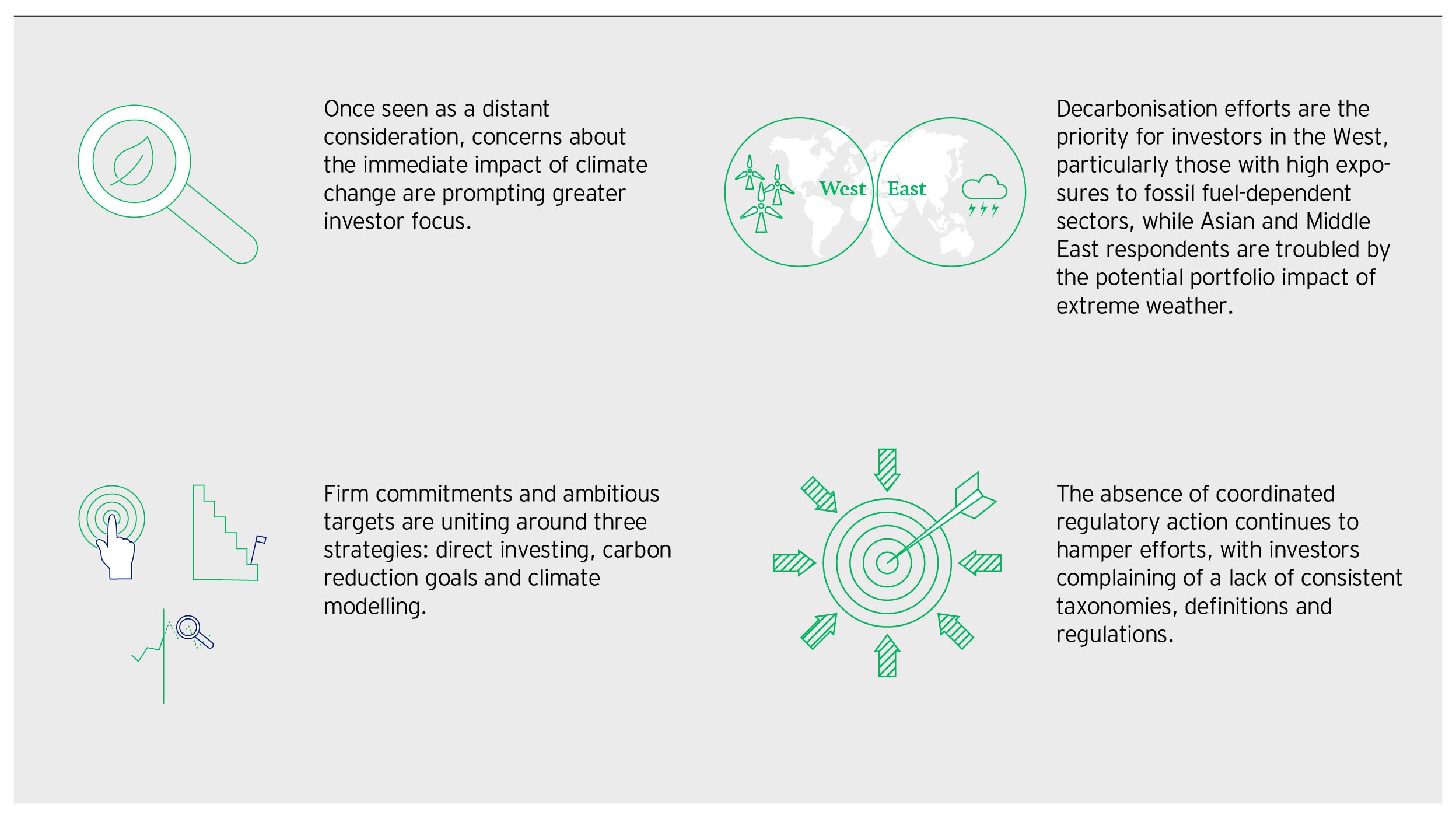 Once seen as a distant consideration, concerns about the immediate impact of climate change are prompting greater investor focus.

West East

Decarbonisation efforts are the priority for investors in the West, particularly those with high exposures to fossil fuel-dependent sectors, while Asian and Middle East respondents are troubled by the potential portfolio impact of extreme weather.

Firm commitments and ambitious targets are uniting around three strategies: direct investing, carbon reduction goals and climate modelling.

The absence of coordinated regulatory action continues to hamper efforts, with investors complaining of a lack of consistent taxonomies, definitions and regulations.